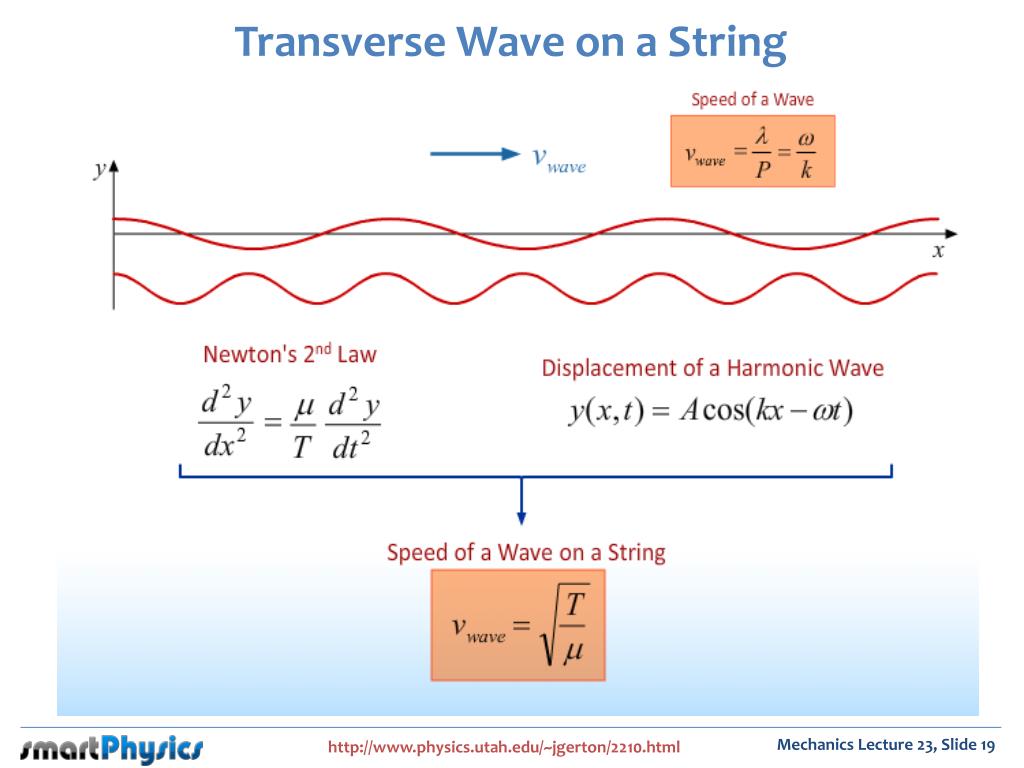 Transverse Wave on a String

Speed of a Wave

$v_{wave} = \frac{\lambda}{P} = \frac{\omega}{k}$

$v_{wave}$

$y$

$x$

Newton's 2$^{nd}$ Law

$\frac{d^2 y}{dx^2} = \frac{\mu}{T} \frac{d^2 y}{dt^2}$

Displacement of a Harmonic Wave

$y(x,t) = A\cos(kx - \omega t)$

Speed of a Wave on a String

$v_{wave} = \sqrt{\frac{T}{\mu}}$

smartPhysics

http://www.physics.utah.edu/~jgerton/2210.html

Mechanics Lecture 23, Slide 19